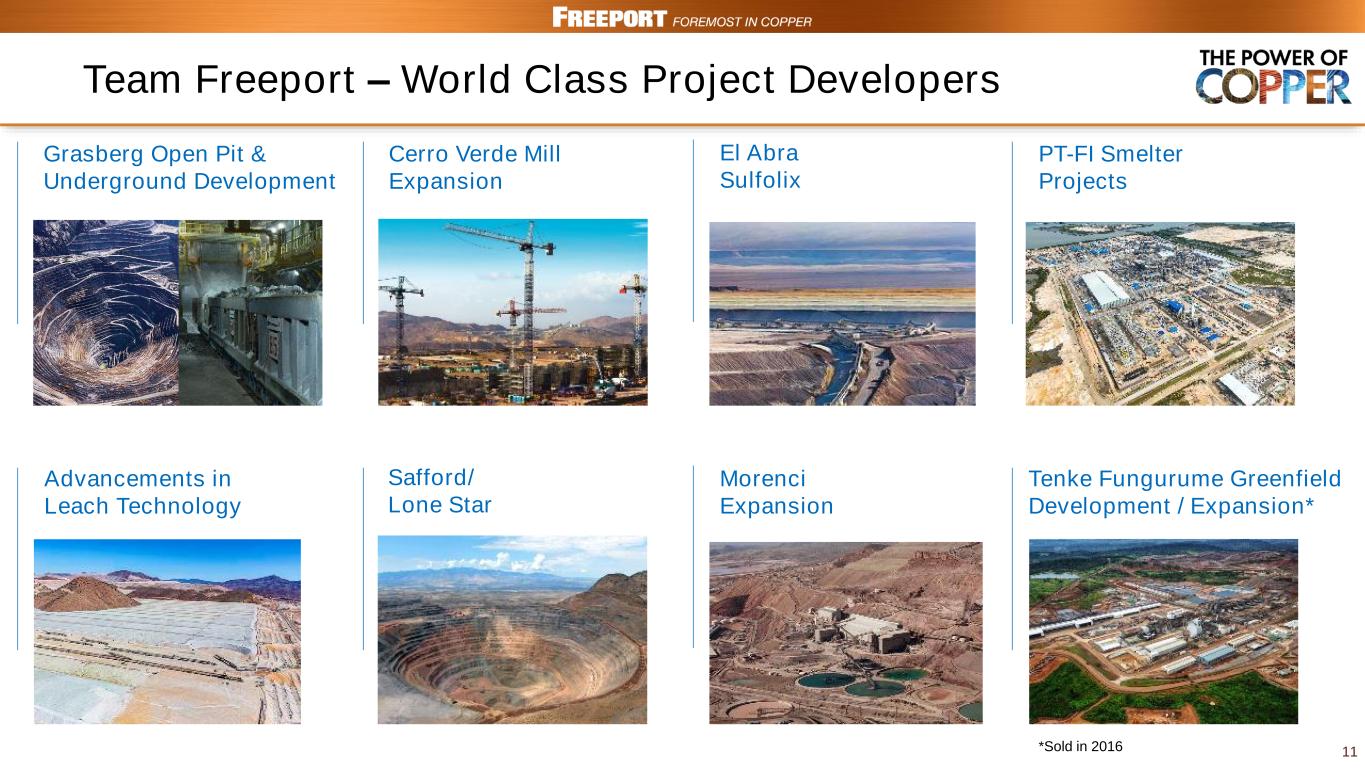 FREEPORT FOREMOST IN COPPER

Team Freeport – World Class Project Developers

THE POWER OF COPPER

Grasberg Open Pit & Underground Development

Cerro Verde Mill Expansion

El Abra Sulfolix

PT-FI Smelter Projects

Advancements in Leach Technology

Safford/ Lone Star

Morenci Expansion

Tenke Fungurume Greenfield Development / Expansion*

*Sold in 2016

11